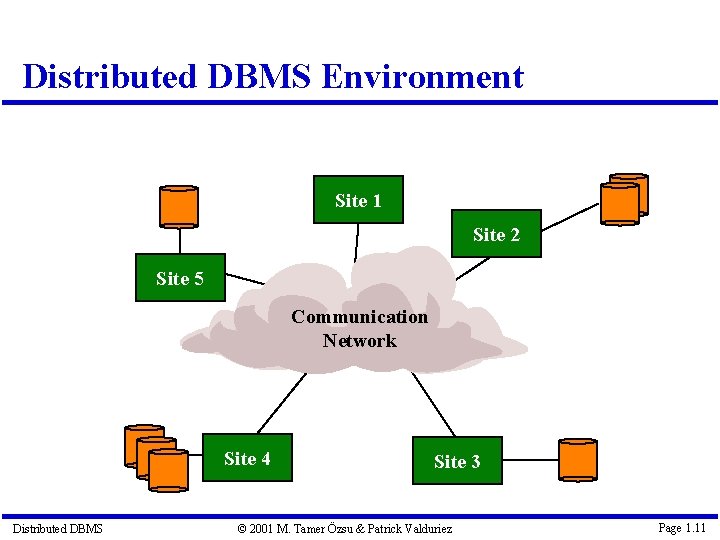 Distributed DBMS Environment

Site 1

Site 2

Site 5

Communication Network

Site 4

Site 3

Distributed DBMS © 2001 M. Tamer Özsu & Patrick Valduriez Page 1.11